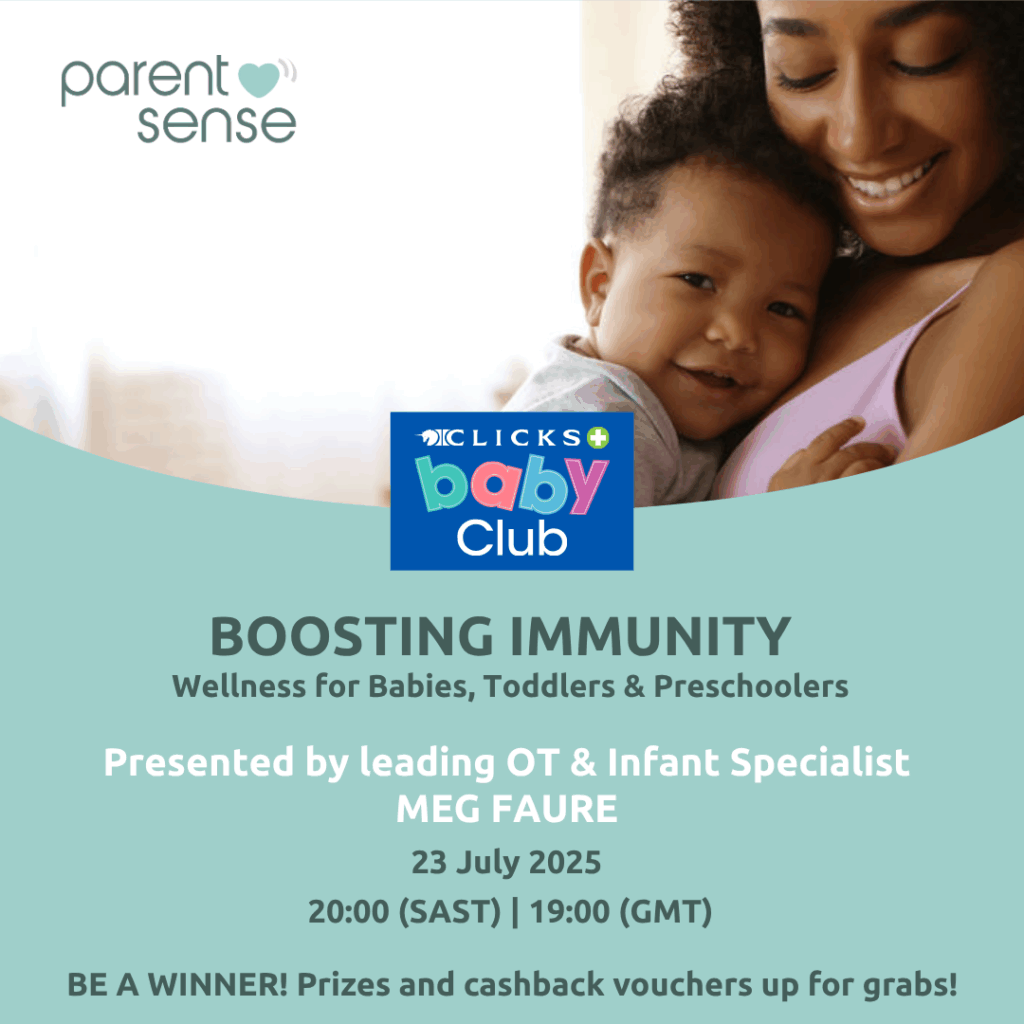 parent sense

CLICKS
baby
Club

BOOSTING IMMUNITY
Wellness for Babies, Toddlers & Preschoolers

Presented by leading OT & Infant Specialist
MEG FAURE

23 July 2025
20:00 (SAST) | 19:00 (GMT)

BE A WINNER! Prizes and cashback vouchers up for grabs!